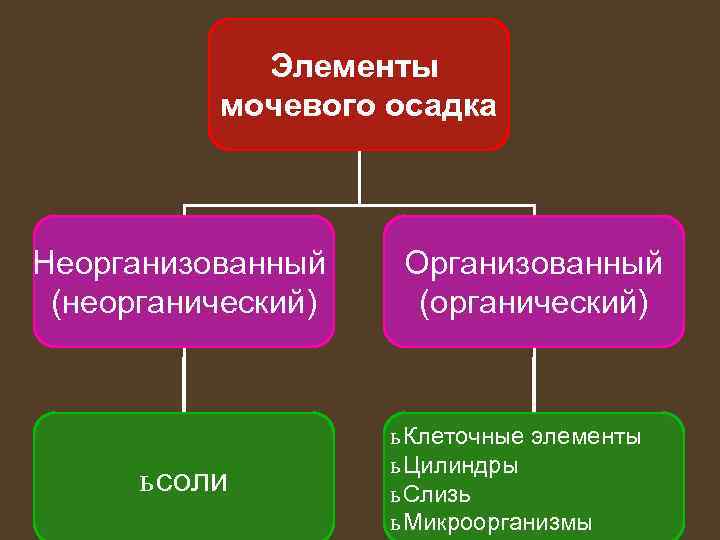 Элементы мочевого осадка

Неорганизованный (неорганический)

Организованный (органический)

ьсоли

ьКлеточные элементы
ьЦилиндры
ьСлизь
ьМикроорганизмы